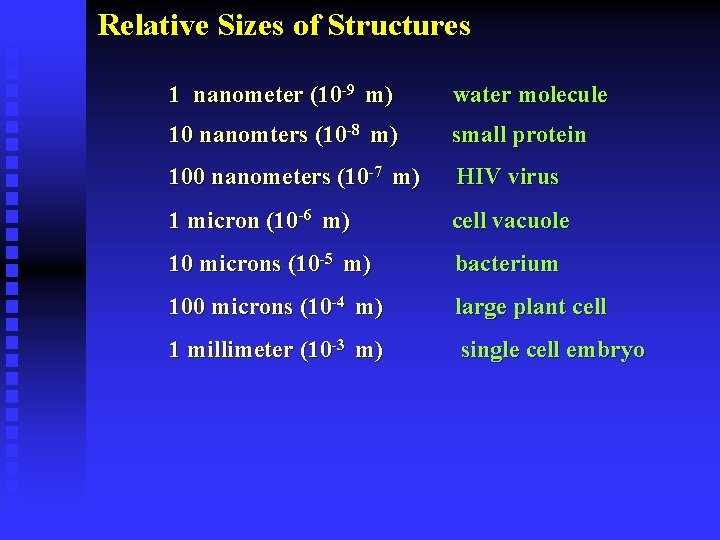 Relative Sizes of Structures

| | |
|---|---|
| 1 nanometer ($10^{-9}$ m) | water molecule |
| 10 nanomters ($10^{-8}$ m) | small protein |
| 100 nanometers ($10^{-7}$ m) | HIV virus |
| 1 micron ($10^{-6}$ m) | cell vacuole |
| 10 microns ($10^{-5}$ m) | bacterium |
| 100 microns ($10^{-4}$ m) | large plant cell |
| 1 millimeter ($10^{-3}$ m) | single cell embryo |